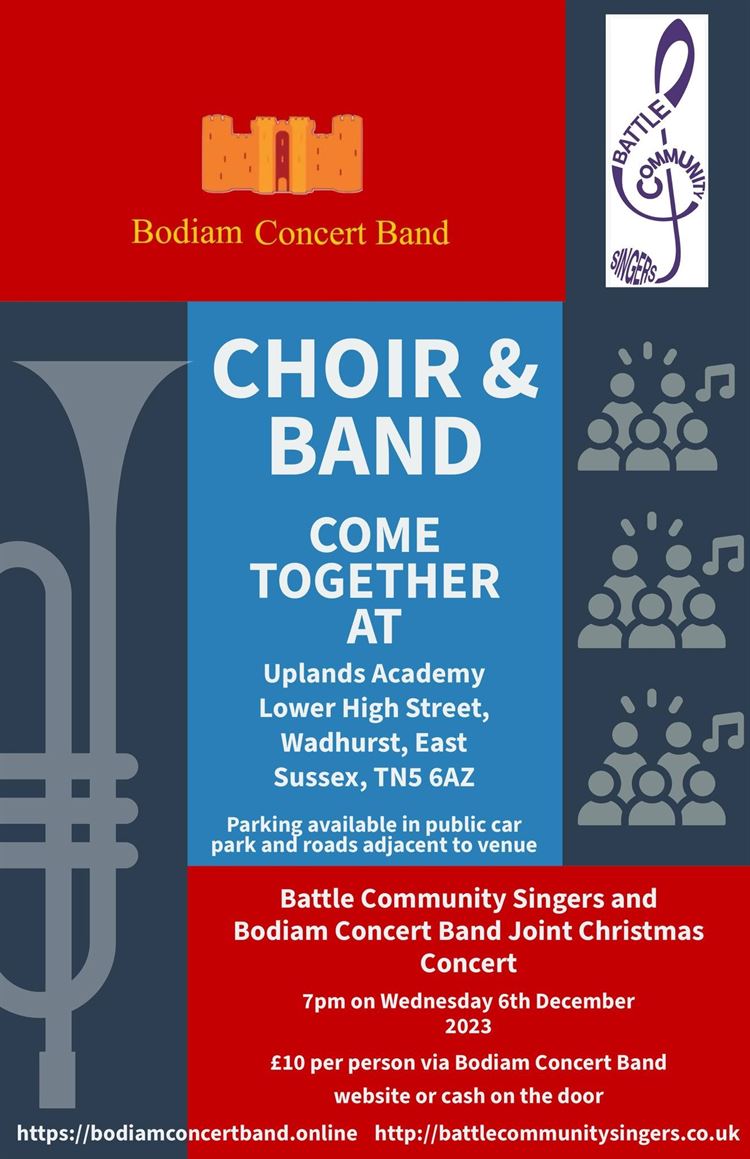 Bodiam Concert Band

BATTLE COMMUNITY SINGERS

CHOIR & BAND

COME TOGETHER AT

Uplands Academy Lower High Street, Wadhurst, East Sussex, TN5 6AZ

Parking available in public car park and roads adjacent to venue

Battle Community Singers and Bodiam Concert Band Joint Christmas Concert

7pm on Wednesday 6th December 2023

£10 per person via Bodiam Concert Band website or cash on the door

https://bodiamconcertband.online http://battlecommunitysingers.co.uk